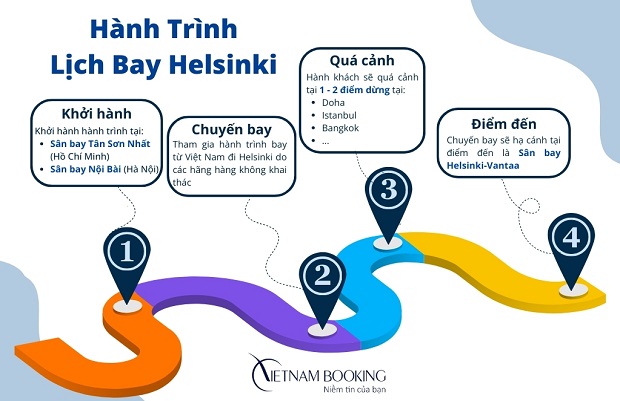 Hành Trình Lịch Bay Helsinki

Khởi hành
Khởi hành hành trình tại:
- Sân bay Tân Sơn Nhất (Hồ Chí Minh)
- Sân bay Nội Bài (Hà Nội)

Chuyến bay
Tham gia hành trình bay từ Việt Nam đi Helsinki do các hãng hàng không khai thác

Quá cảnh
Hành khách sẽ quá cảnh tại 1 - 2 điểm dừng tại:
- Doha
- Istanbul
- Bangkok
- ...

Điểm đến
Chuyến bay sẽ hạ cánh tại điểm đến là Sân bay Helsinki-Vantaa

1
2
3
4

VIETNAM BOOKING
Niềm tin của bạn